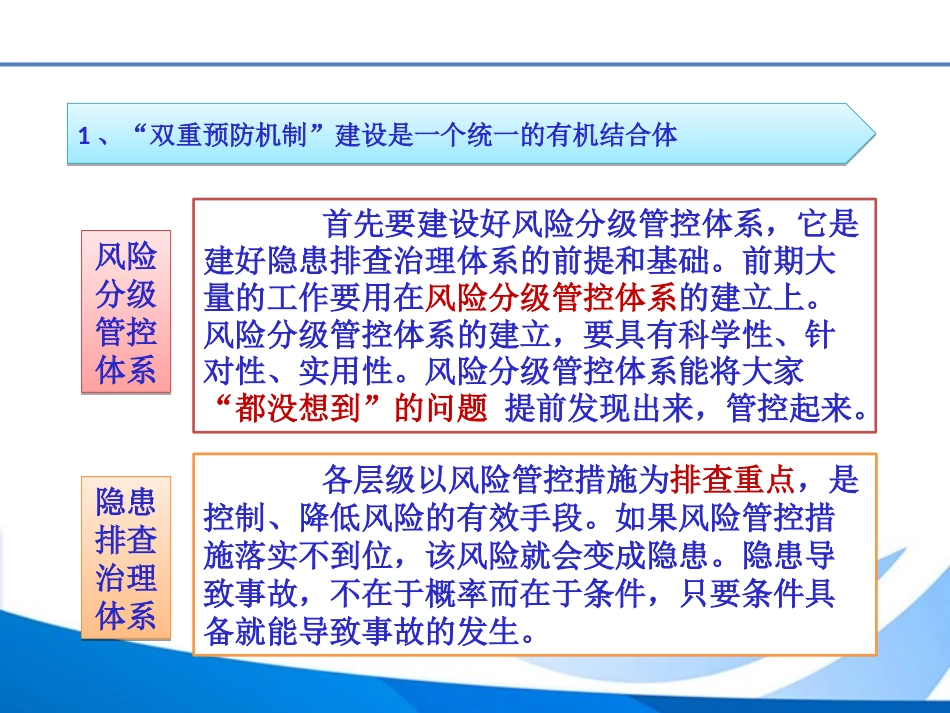 1、“双重预防机制”建设是一个统一的有机结合体

风险分级管控体系

首先要建设好风险分级管控体系，它是建好隐患排查治理体系的前提和基础。前期大量的工作要用在风险分级管控体系的建立上。风险分级管控体系的建立，要具有科学性、针对性、实用性。风险分级管控体系能将大家“都没想到”的问题 提前发现出来，管控起来。

隐患排查治理体系

各层级以风险管控措施为排查重点，是控制、降低风险的有效手段。如果风险管控措施落实不到位，该风险就会变成隐患。隐患导致事故，不在于概率而在于条件，只要条件具备就能导致事故的发生。